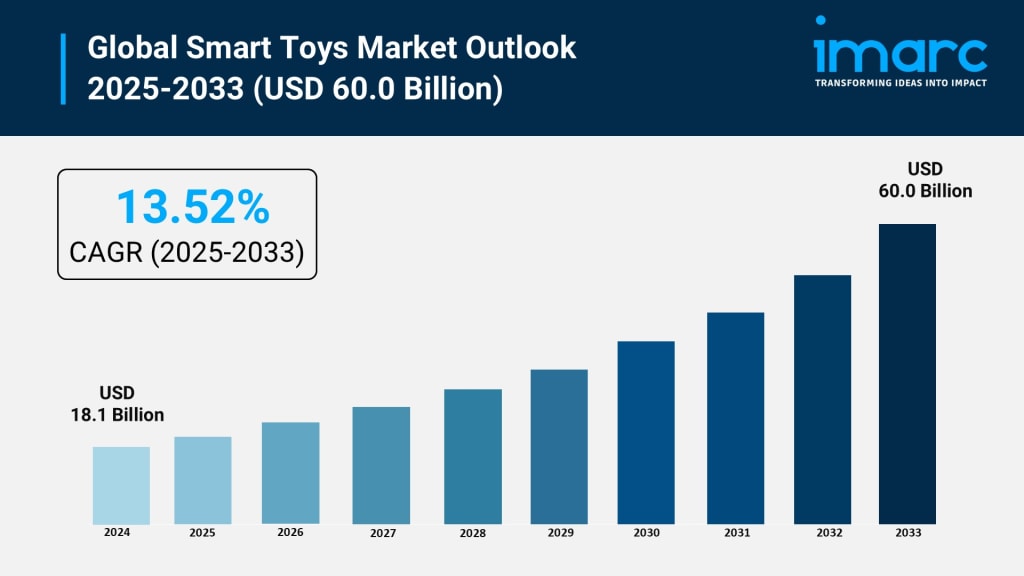 Global Smart Toys Market Outlook 2025-2033 (USD 60.0 Billion)

imarc
TRANSFORMING IDEAS INTO IMPACT

13.52%
CAGR (2025-2033)

USD
18.1 Billion

USD
60.0 Billion

2024
2025
2026
2027
2028
2029
2030
2031
2032
2033